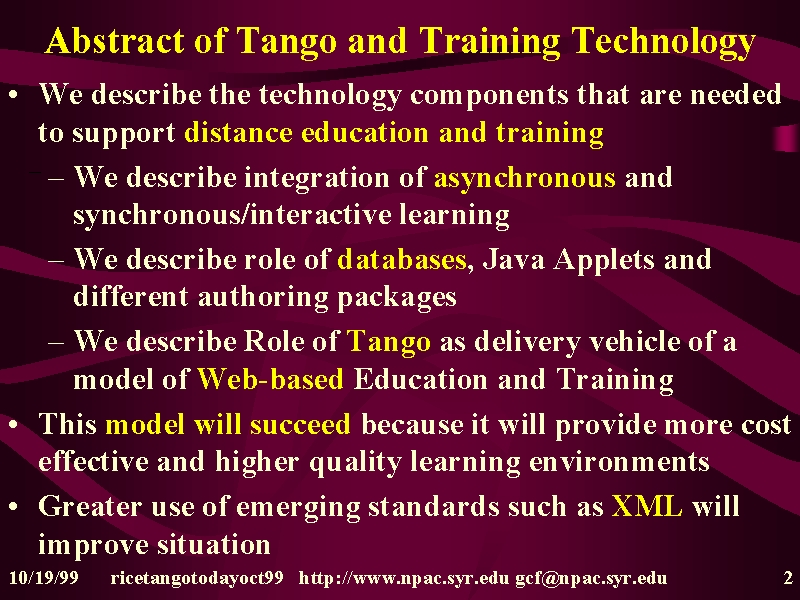 Abstract of Tango and Training Technology

• We describe the technology components that are needed to support distance education and training

– We describe integration of asynchronous and synchronous/interactive learning

– We describe role of databases, Java Applets and different authoring packages

– We describe Role of Tango as delivery vehicle of a model of Web-based Education and Training

• This model will succeed because it will provide more cost effective and higher quality learning environments

• Greater use of emerging standards such as XML will improve situation

10/19/99 ricetangotodayoct99 http://www.npac.syr.edu gcf@npac.syr.edu 2